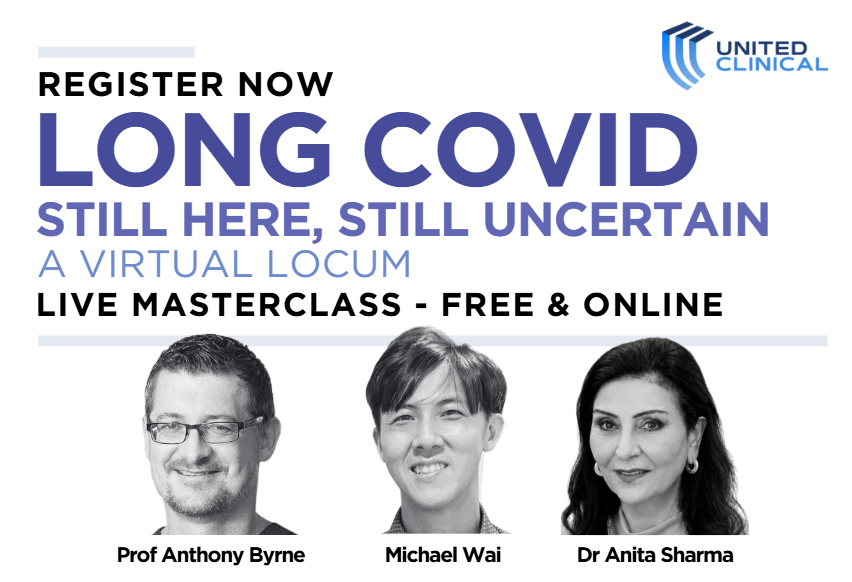 UNITED CLINICAL

REGISTER NOW

LONG COVID

STILL HERE, STILL UNCERTAIN

A VIRTUAL LOCUM

LIVE MASTERCLASS - FREE & ONLINE

Prof Anthony Byrne

Michael Wai

Dr Anita Sharma